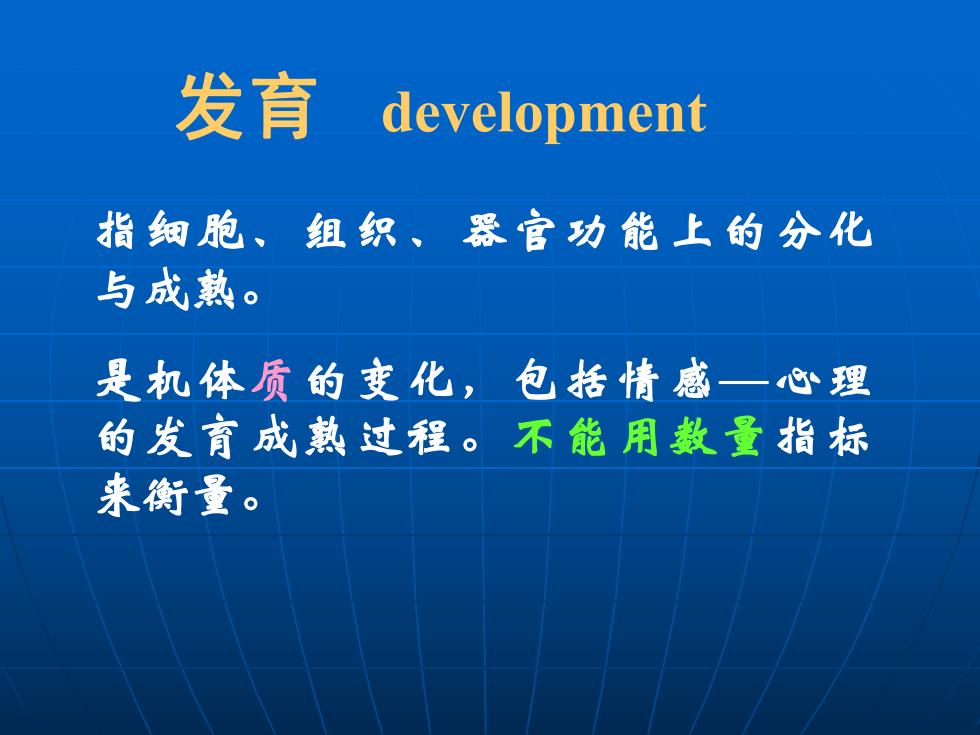 发育 development

指细胞、组织、器官功能上的分化与成熟。

是机体质的变化，包括情感—心理的发育成熟过程。不能用数量指标来衡量。